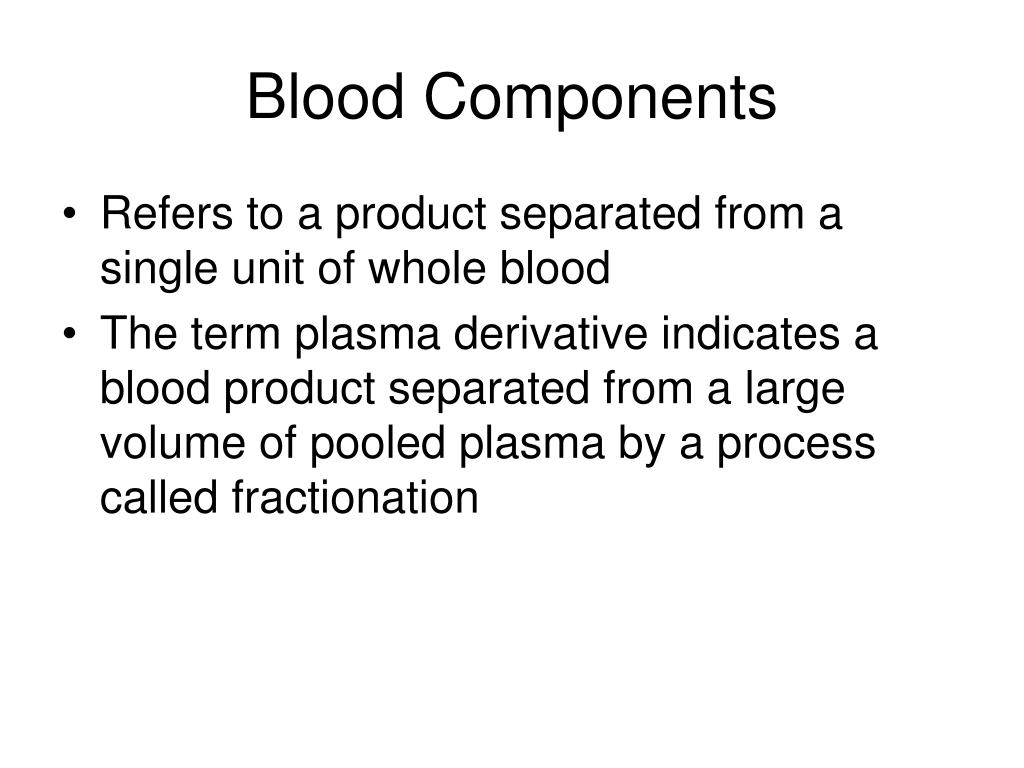 Blood Components

• Refers to a product separated from a single unit of whole blood
• The term plasma derivative indicates a blood product separated from a large volume of pooled plasma by a process called fractionation